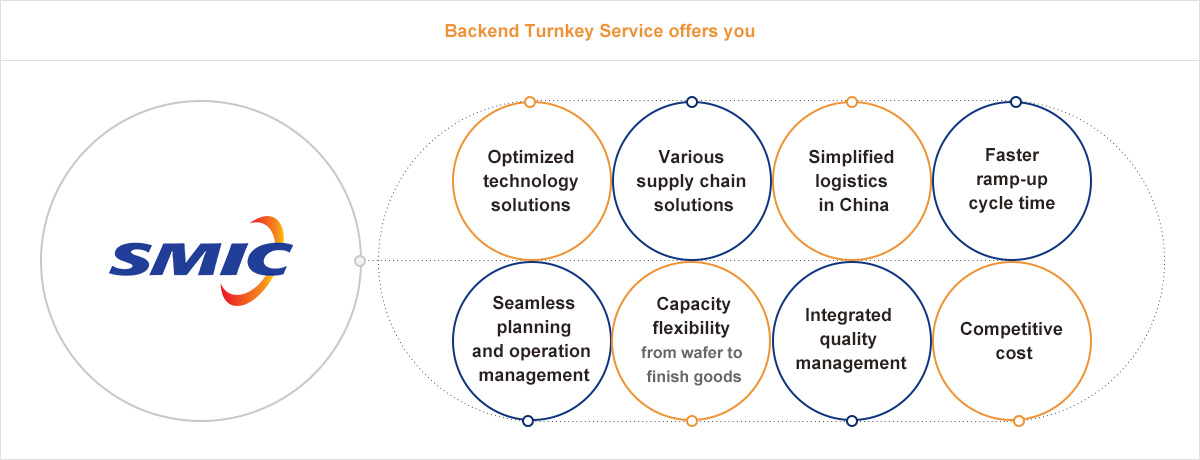 Backend Turnkey Service offers you

SMIC

Optimized technology solutions

Various supply chain solutions

Simplified logistics in China

Faster ramp-up cycle time

Seamless planning and operation management

Capacity flexibility
from wafer to finish goods

Integrated quality management

Competitive cost